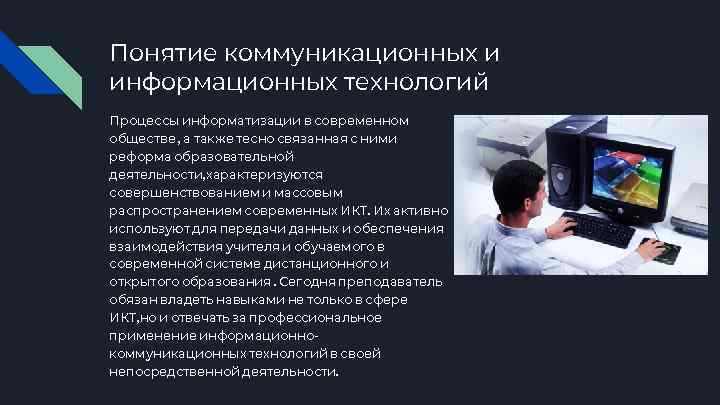 Понятие коммуникационных и информационных технологий

Процессы информатизации в современном обществе, а также тесно связанная с ними реформа образовательной деятельности,характеризуются совершенствованием и массовым распространением современных ИКТ. Их активно используют для передачи данных и обеспечения взаимодействия учителя и обучаемого в современной системе дистанционного и открытого образования . Сегодня преподаватель обязан владеть навыками не только в сфере ИКТ,но и отвечать за профессиональное применение информационно-коммуникационных технологий в своей непосредственной деятельности.